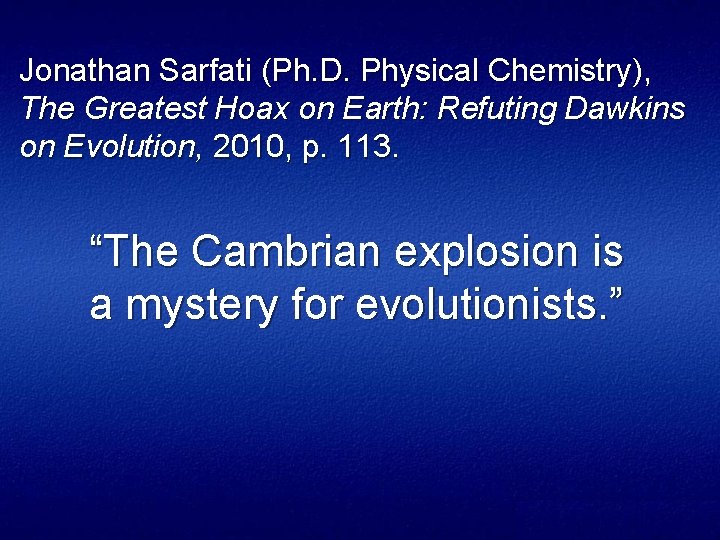 Jonathan Sarfati (Ph.D. Physical Chemistry), The Greatest Hoax on Earth: Refuting Dawkins on Evolution, 2010, p. 113.

“The Cambrian explosion is a mystery for evolutionists.”